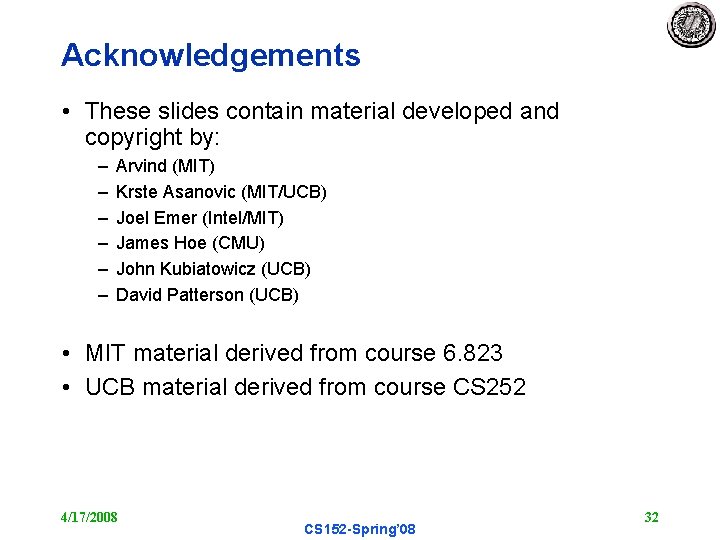 Acknowledgements

• These slides contain material developed and copyright by:
– Arvind (MIT)
– Krste Asanovic (MIT/UCB)
– Joel Emer (Intel/MIT)
– James Hoe (CMU)
– John Kubiatowicz (UCB)
– David Patterson (UCB)

• MIT material derived from course 6.823
• UCB material derived from course CS252

4/17/2008
CS152-Spring'08
32